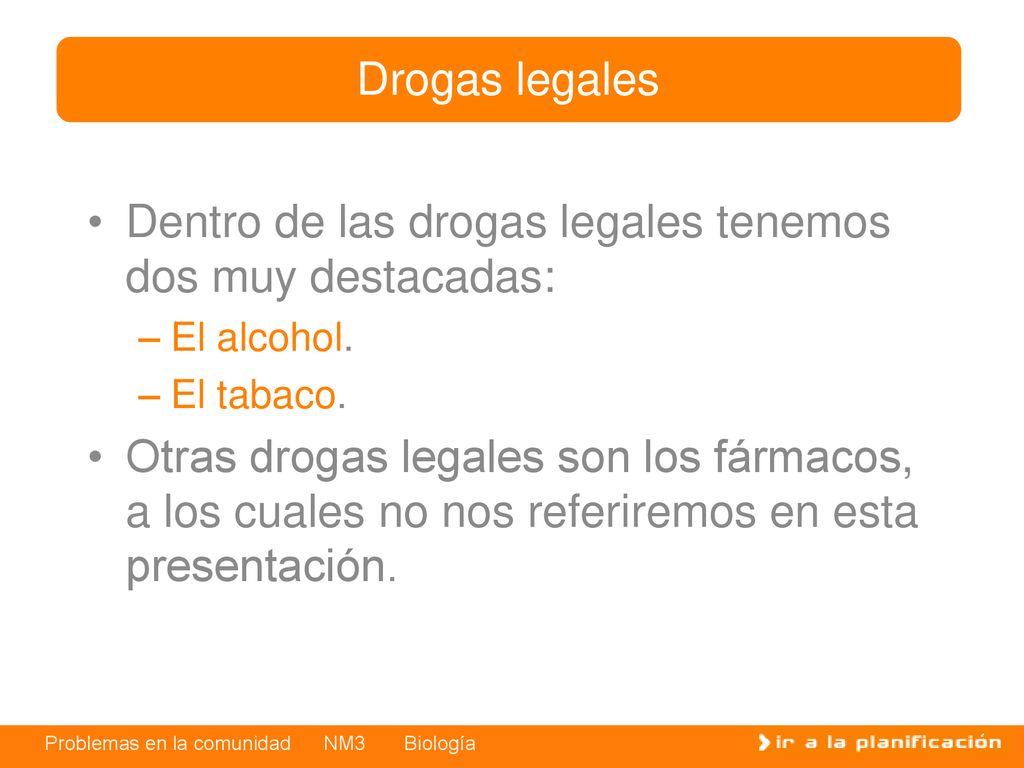 Drogas legales

• Dentro de las drogas legales tenemos dos muy destacadas:
– El alcohol.
– El tabaco.
• Otras drogas legales son los fármacos, a los cuales no nos referiremos en esta presentación.

Problemas en la comunidad NM3 Biología

ir a la planificación